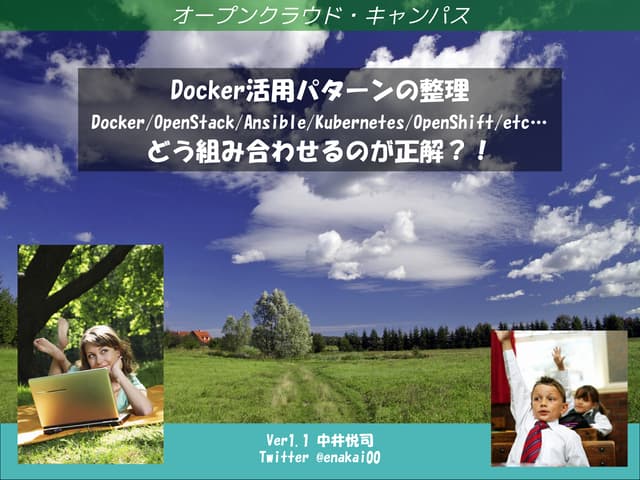 オープンクラウド・キャンパス

Docker活用パターンの整理

Docker/OpenStack/Ansible/Kubernetes/OpenShift/etc…

どう組み合わせるのが正解？！

Ver1.1 中井悦司
Twitter @enakai00